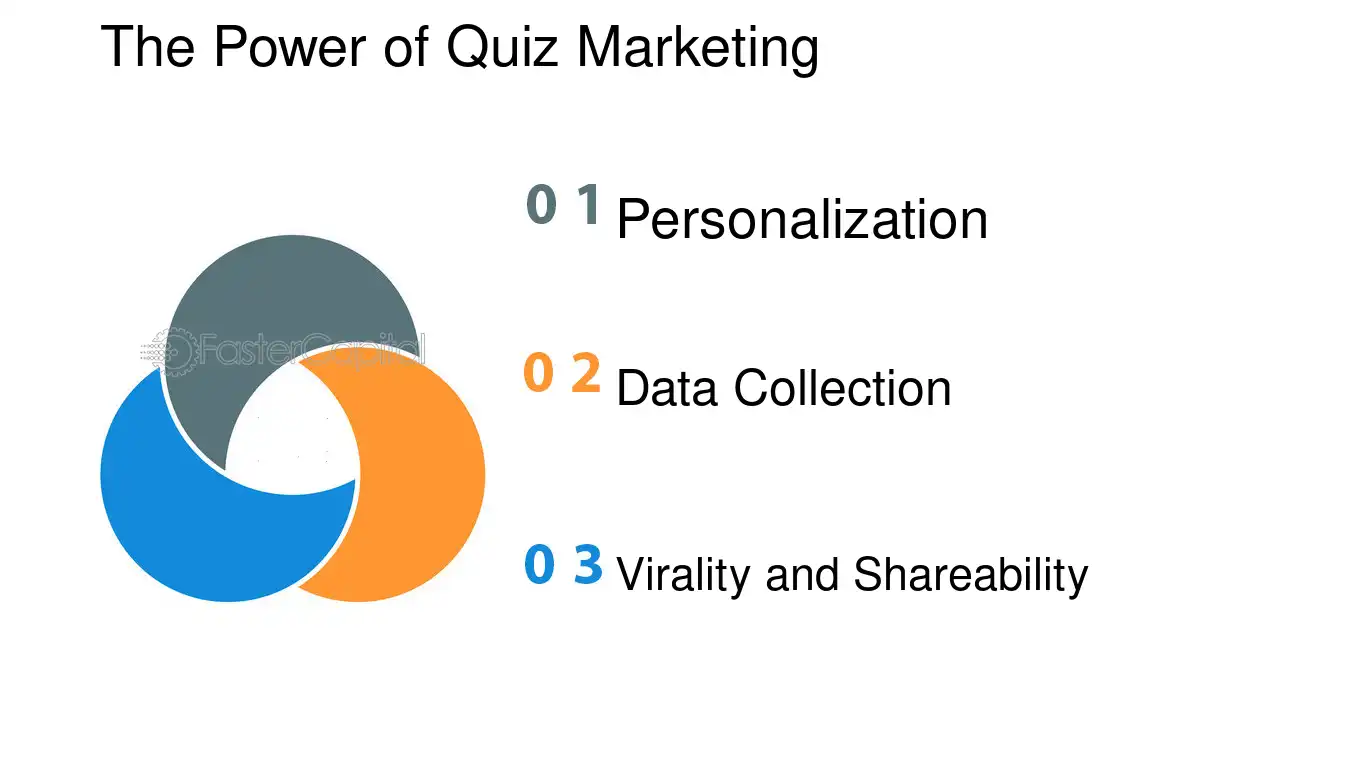 The Power of Quiz Marketing

0 1 Personalization

0 2 Data Collection

0 3 Virality and Shareability

FasterCapital